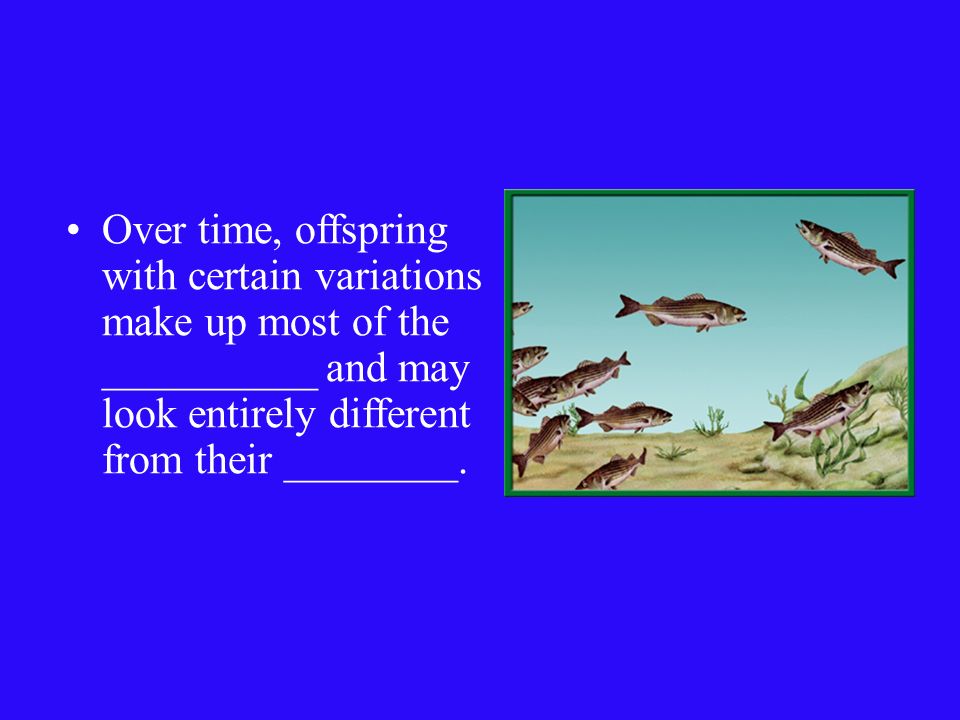 • Over time, offspring with certain variations make up most of the __________ and may look entirely different from their ________.